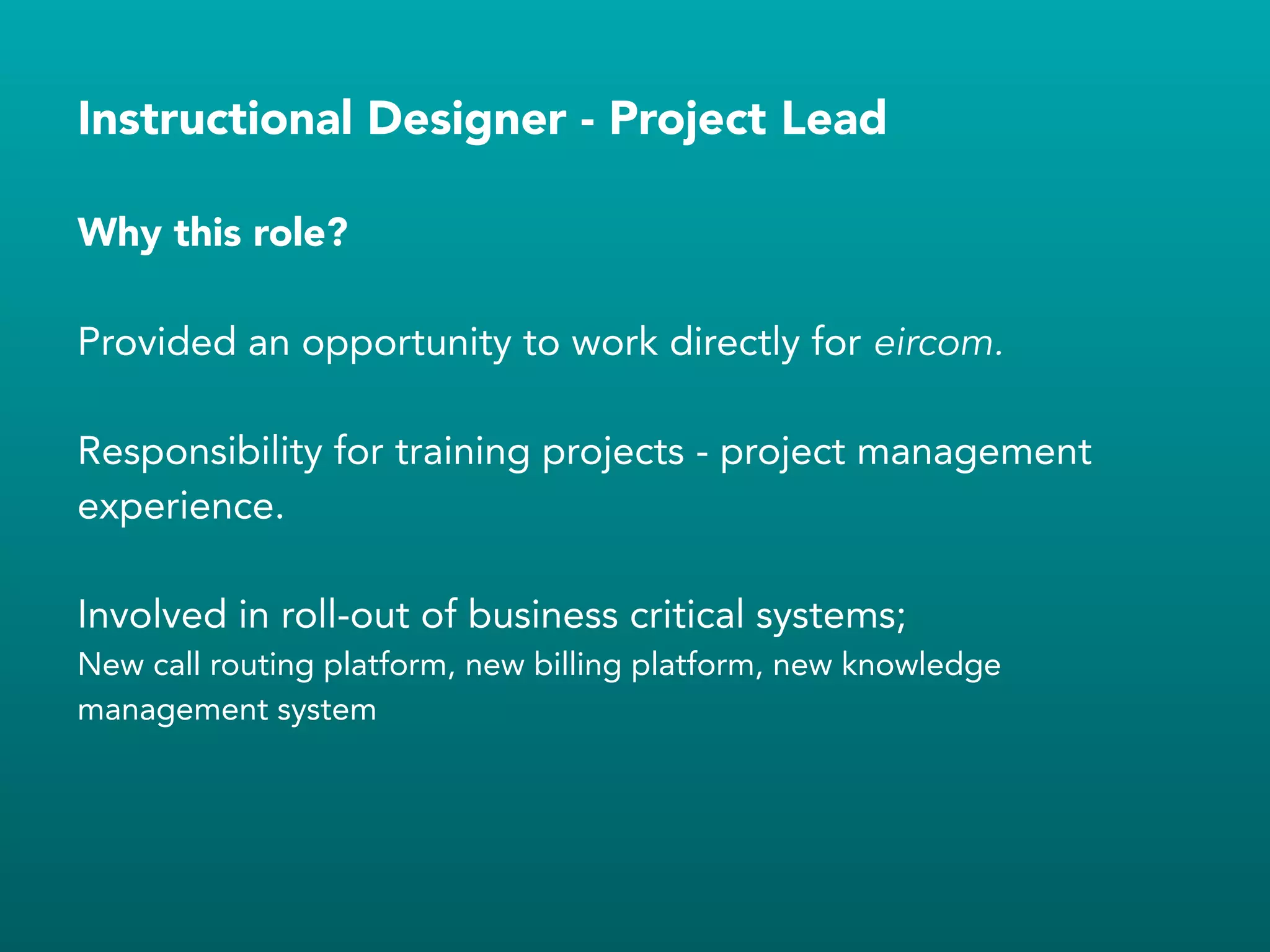 Instructional Designer - Project Lead

Why this role?

Provided an opportunity to work directly for eircom.

Responsibility for training projects - project management experience.

Involved in roll-out of business critical systems;
New call routing platform, new billing platform, new knowledge management system